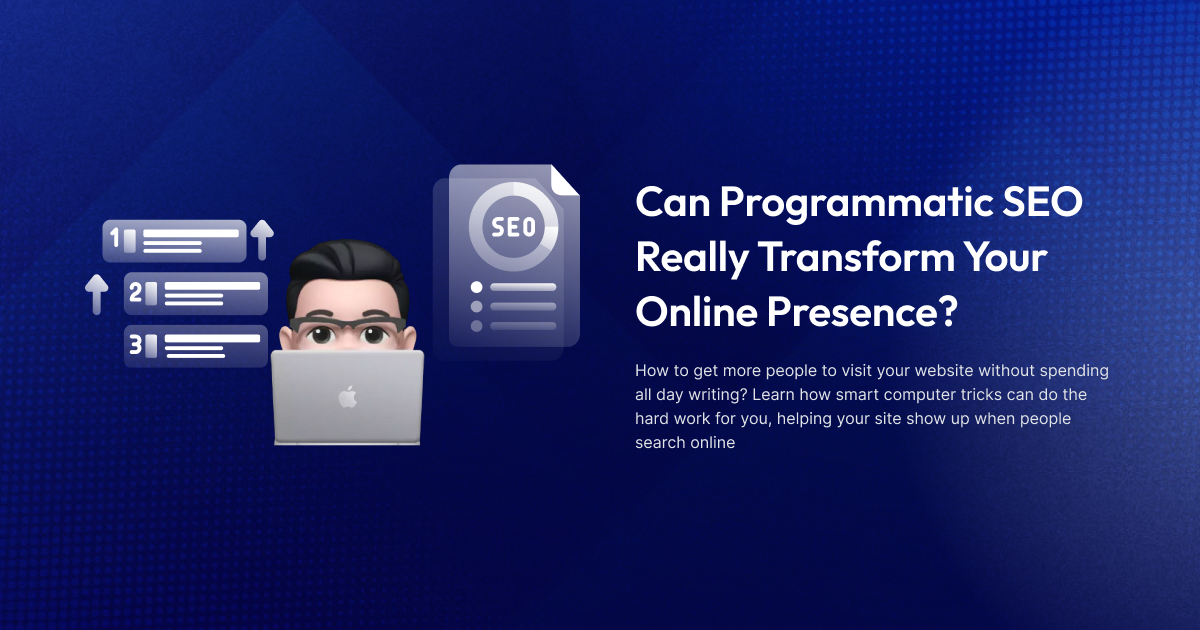 1
2
3
SEO

Can Programmatic SEO Really Transform Your Online Presence?

How to get more people to visit your website without spending all day writing? Learn how smart computer tricks can do the hard work for you, helping your site show up when people search online